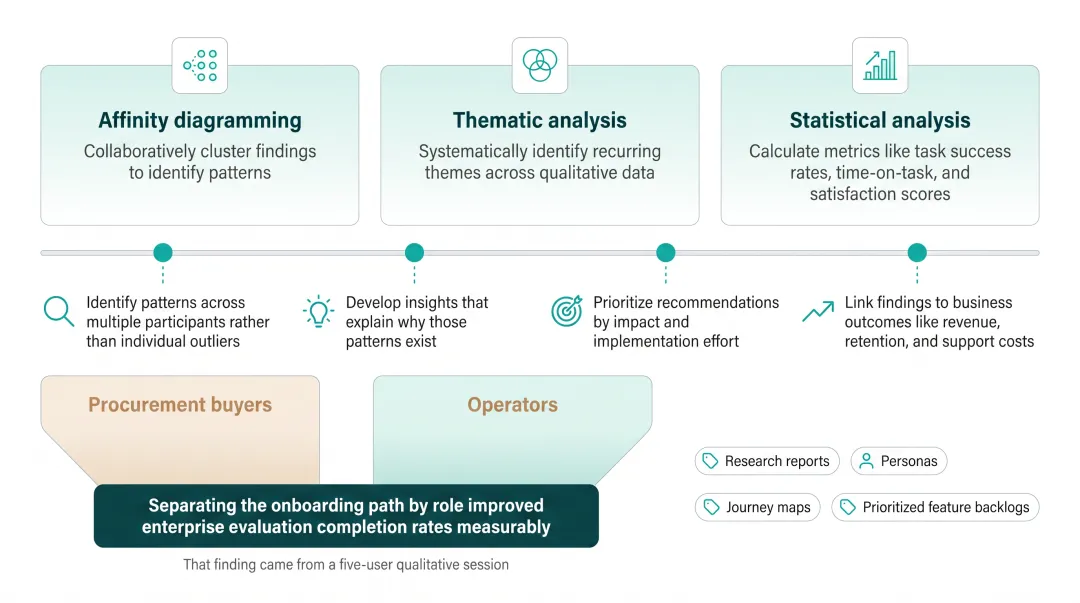 Affinity diagramming
Collaboratively cluster findings to identify patterns

Thematic analysis
Systematically identify recurring themes across qualitative data

Statistical analysis
Calculate metrics like task success rates, time-on-task, and satisfaction scores

Identify patterns across multiple participants rather than individual outliers

Develop insights that explain why those patterns exist

Prioritize recommendations by impact and implementation effort

Link findings to business outcomes like revenue, retention, and support costs

Procurement buyers

Operators

Separating the onboarding path by role improved enterprise evaluation completion rates measurably

That finding came from a five-user qualitative session

Research reports
Personas
Journey maps
Prioritized feature backlogs